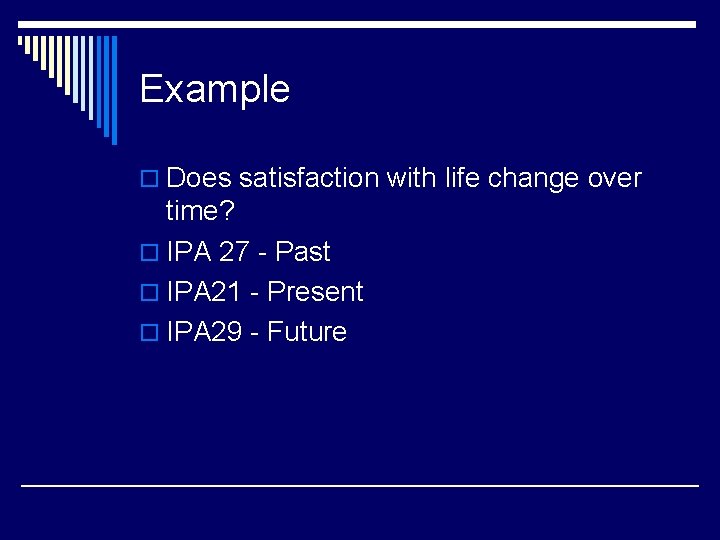 Example

Does satisfaction with life change over time?
IPA 27 - Past
IPA21 - Present
IPA29 - Future